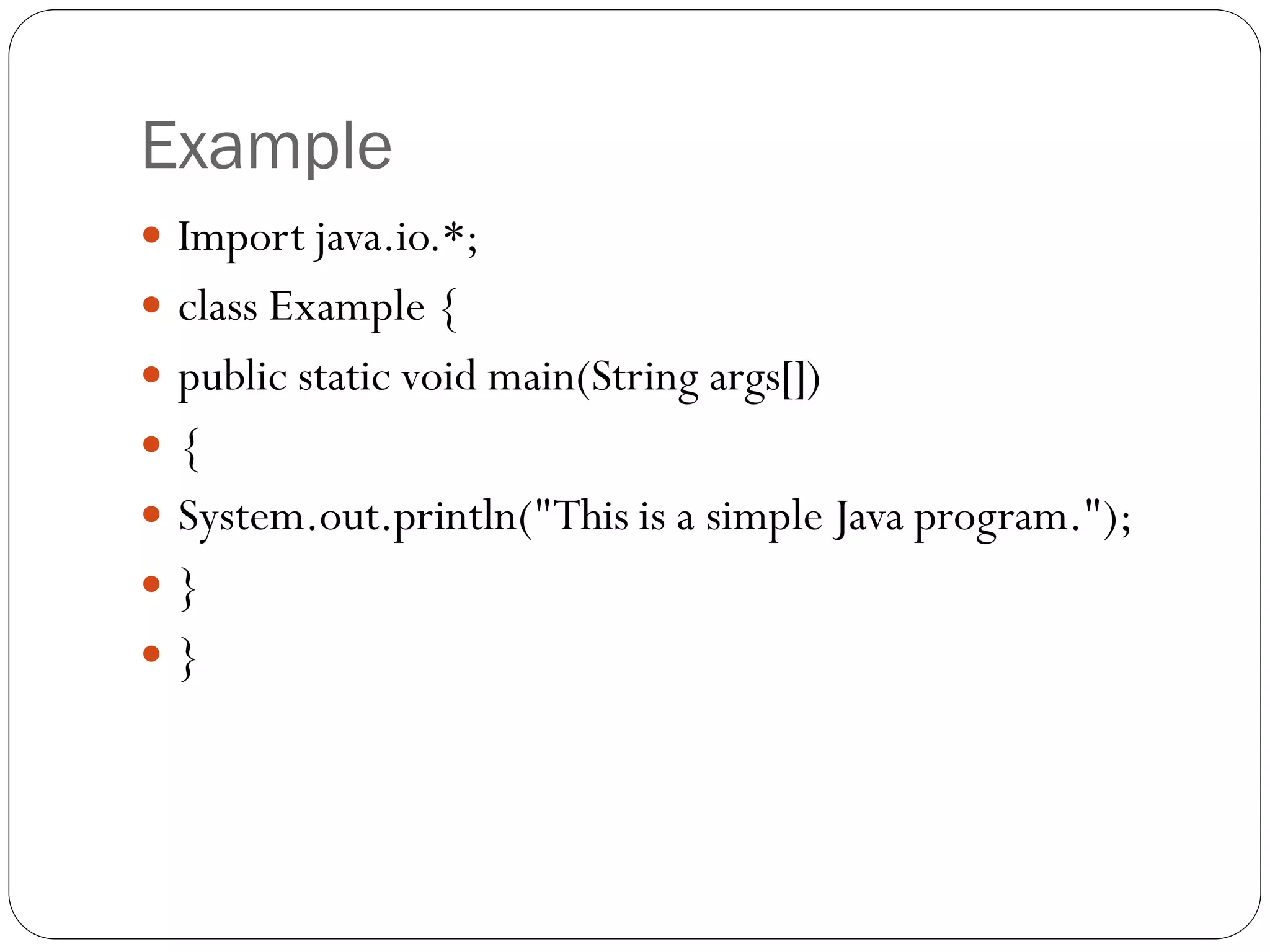 Example

- Import java.io.*;
- class Example {
- public static void main(String args[])
- {
- System.out.println("This is a simple Java program.");
- }
- }